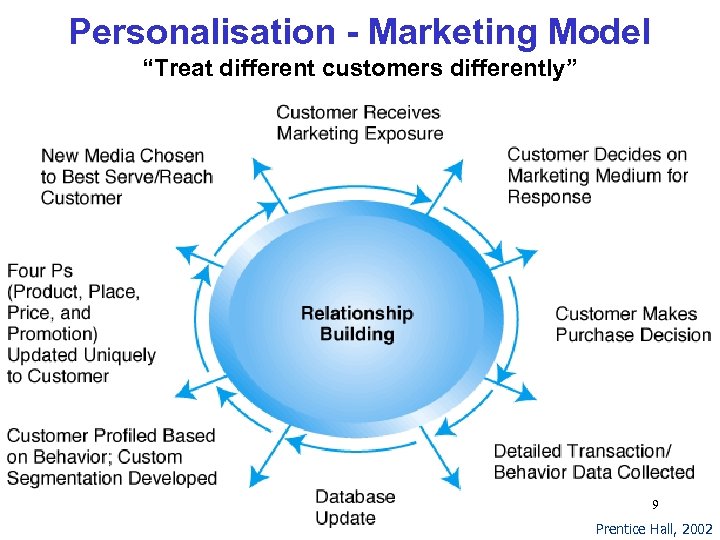 Personalisation - Marketing Model
"Treat different customers differently"

Customer Receives Marketing Exposure

Customer Decides on Marketing Medium for Response

Customer Makes Purchase Decision

Detailed Transaction/ Behavior Data Collected

Database Update

Customer Profiled Based on Behavior; Custom Segmentation Developed

Four Ps (Product, Place, Price, and Promotion) Updated Uniquely to Customer

New Media Chosen to Best Serve/Reach Customer

Relationship Building

9

Prentice Hall, 2002